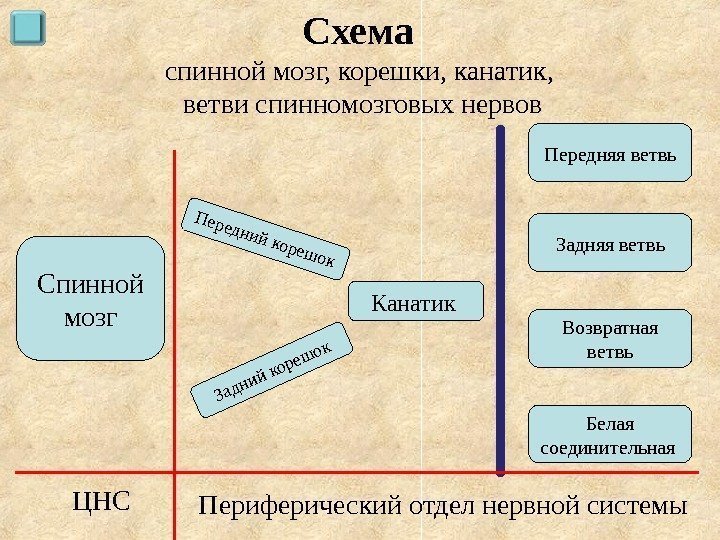 Схема
спинной мозг, корешки, канатик, ветви спинномозговых нервов

Спинной мозг

Передний корешок

Задний корешок

Канатик

Передняя ветвь

Задняя ветвь

Возвратная ветвь

Белая соединительная

ЦНС

Периферический отдел нервной системы